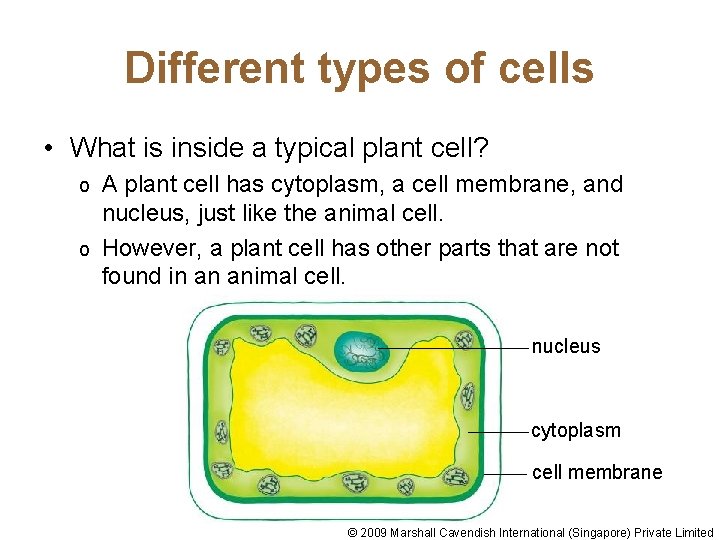 Different types of cells

• What is inside a typical plant cell?

o A plant cell has cytoplasm, a cell membrane, and nucleus, just like the animal cell.

o However, a plant cell has other parts that are not found in an animal cell.

nucleus

cytoplasm

cell membrane

© 2009 Marshall Cavendish International (Singapore) Private Limited